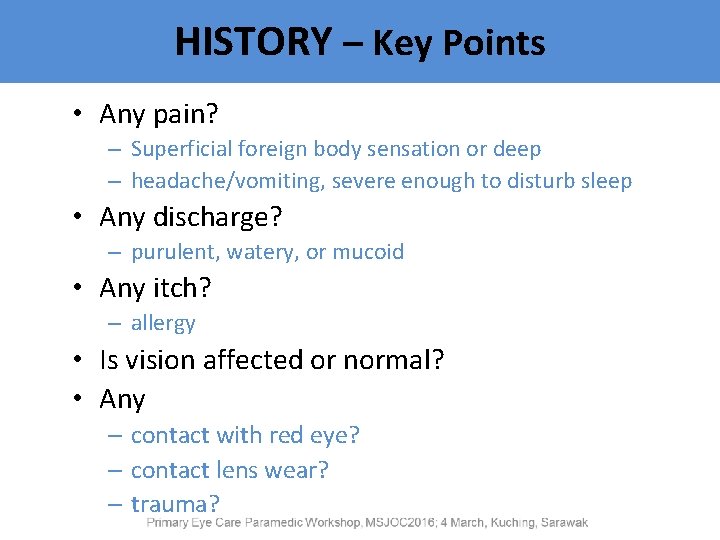 HISTORY – Key Points

• Any pain?
– Superficial foreign body sensation or deep
– headache/vomiting, severe enough to disturb sleep
• Any discharge?
– purulent, watery, or mucoid
• Any itch?
– allergy
• Is vision affected or normal?
• Any
– contact with red eye?
– contact lens wear?
– trauma?

Primary Eye Care Paramedic Workshop, MSJOC2016; 4 March, Kuching, Sarawak